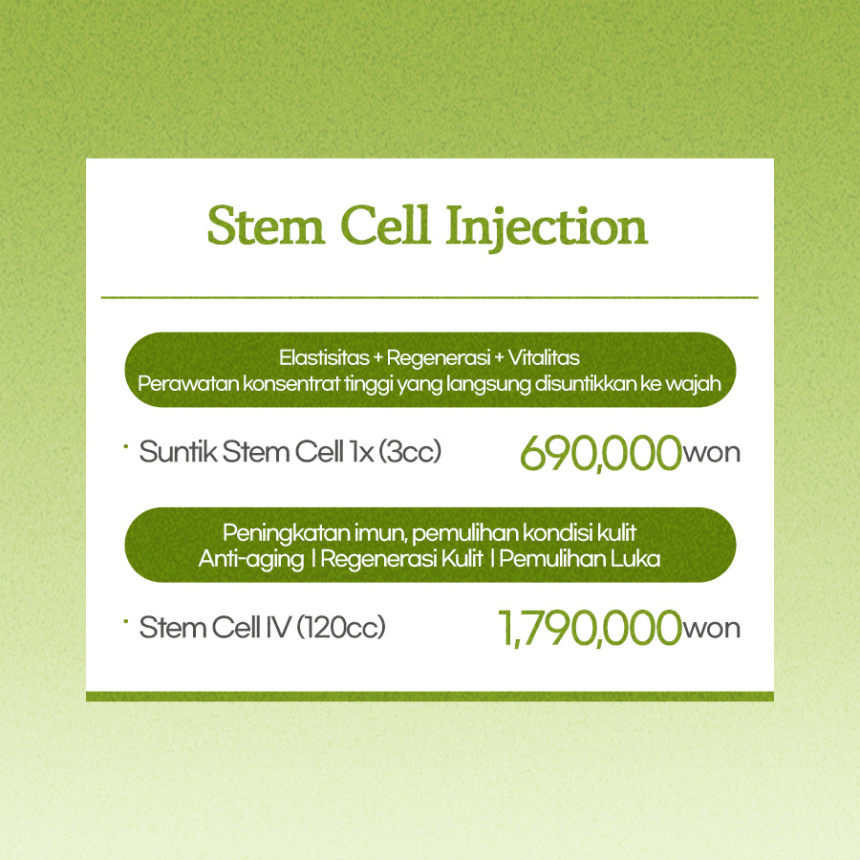 Stem Cell Injection

Elastisitas + Regenerasi + Vitalitas
Perawatan konsentrat tinggi yang langsung disuntikkan ke wajah

· Suntik Stem Cell 1x (3cc) 690,000won

Peningkatan imun, pemulihan kondisi kulit
Anti-aging | Regenerasi Kulit | Pemulihan Luka

· Stem Cell IV (120cc) 1,790,000won